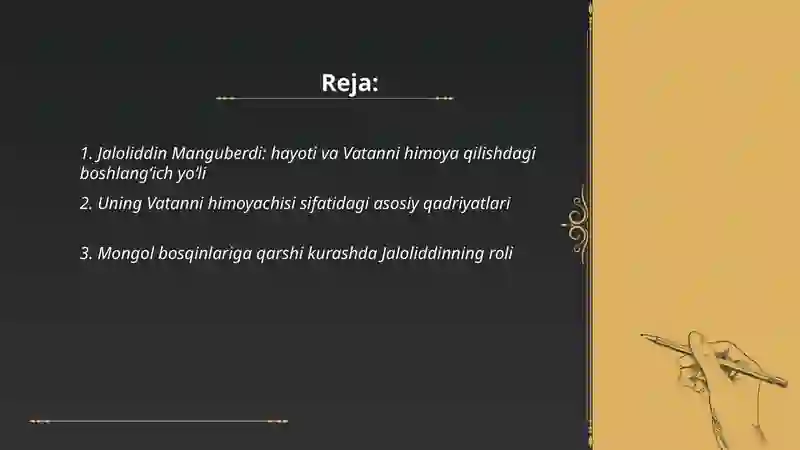 Reja:

1. Jaloliddin Manguberdi: hayoti va Vatanni himoya qilishdagi boshlang'ich yo'li

2. Uning Vatanni himoyachisi sifatidagi asosiy qadriyatlari

3. Mongol bosqinlariga qarshi kurashda Jaloliddinning roli